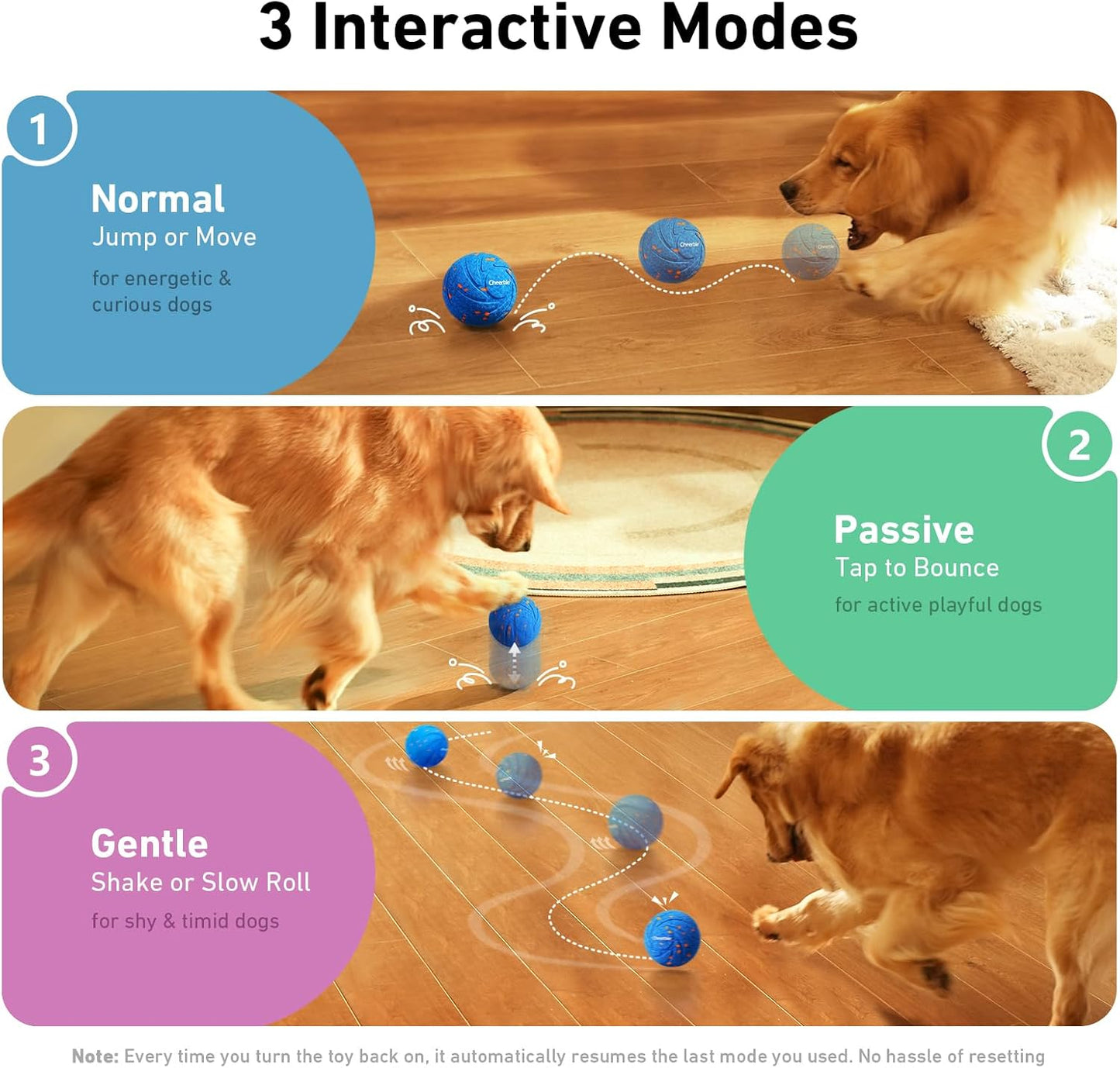 3 Interactive Modes

1

Normal
Jump or Move

for energetic & curious dogs

Cheerble

Cheerble

Cheerble

2

Passive
Tap to Bounce

for active playful dogs

3

Gentle
Shake or Slow Roll

for shy & timid dogs

Cheerble

Note: Every time you turn the toy back on, it automatically resumes the last mode you used. No hassle of resetting